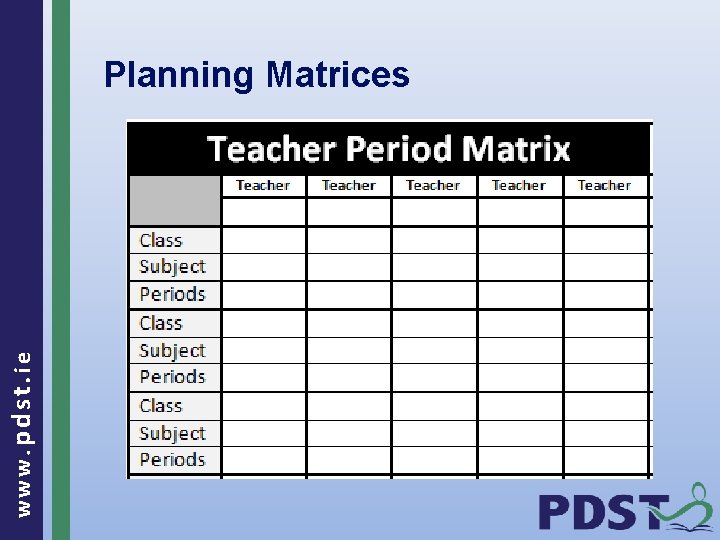 www.pdst.ie

Planning Matrices

Teacher Period Matrix

| | Teacher | Teacher | Teacher | Teacher | Teacher |
|---|---|---|---|---|---|
| | | | | | |
| Class | | | | | |
| Subject | | | | | |
| Periods | | | | | |
| Class | | | | | |
| Subject | | | | | |
| Periods | | | | | |
| Class | | | | | |
| Subject | | | | | |
| Periods | | | | | |

PDST